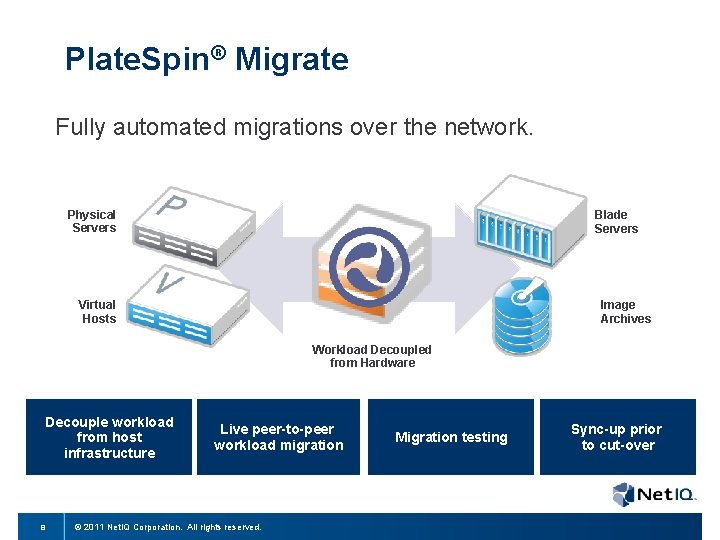 PlateSpin® Migrate

Fully automated migrations over the network.

Physical Servers

P

Virtual Hosts

V

Workload Decoupled from Hardware

Blade Servers

Image Archives

Decouple workload from host infrastructure

Live peer-to-peer workload migration

Migration testing

Sync-up prior to cut-over

NetIQ.

8

© 2011 NetIQ Corporation. All rights reserved.